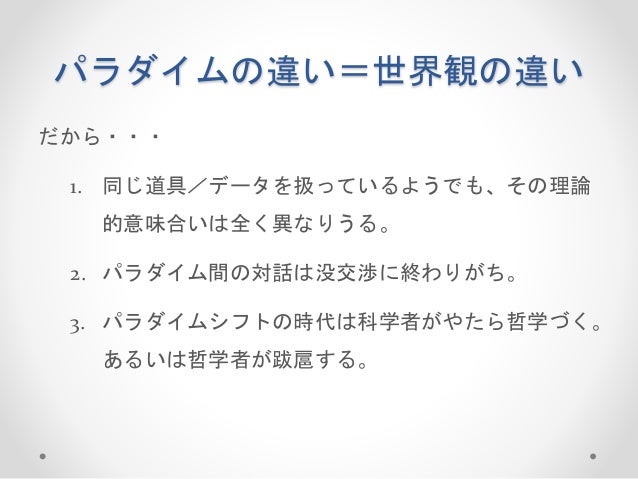 パラダイムの違い＝世界観の違い

だから・・・

1. 同じ道具／データを扱っているようでも、その理論的意味合いは全く異なりうる。

2. パラダイム間の対話は没交渉に終わりがち。

3. パラダイムシフトの時代は科学者がやたら哲学づく。あるいは哲学者が跋扈する。